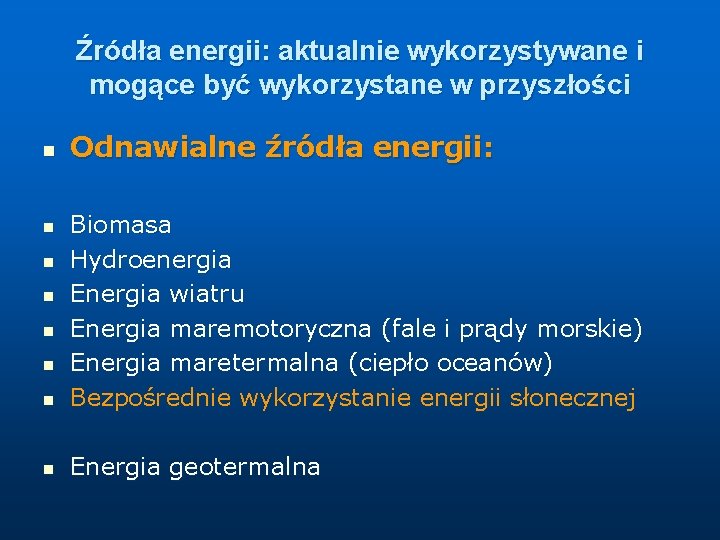 Źródła energii: aktualnie wykorzystywane i mogące być wykorzystane w przyszłości

- Odnawialne źródła energii:

- Biomasa
- Hydroenergia
- Energia wiatru
- Energia maremotoryczna (fale i prądy morskie)
- Energia maretermalna (ciepło oceanów)
- Bezpośrednie wykorzystanie energii słonecznej

- Energia geotermalna